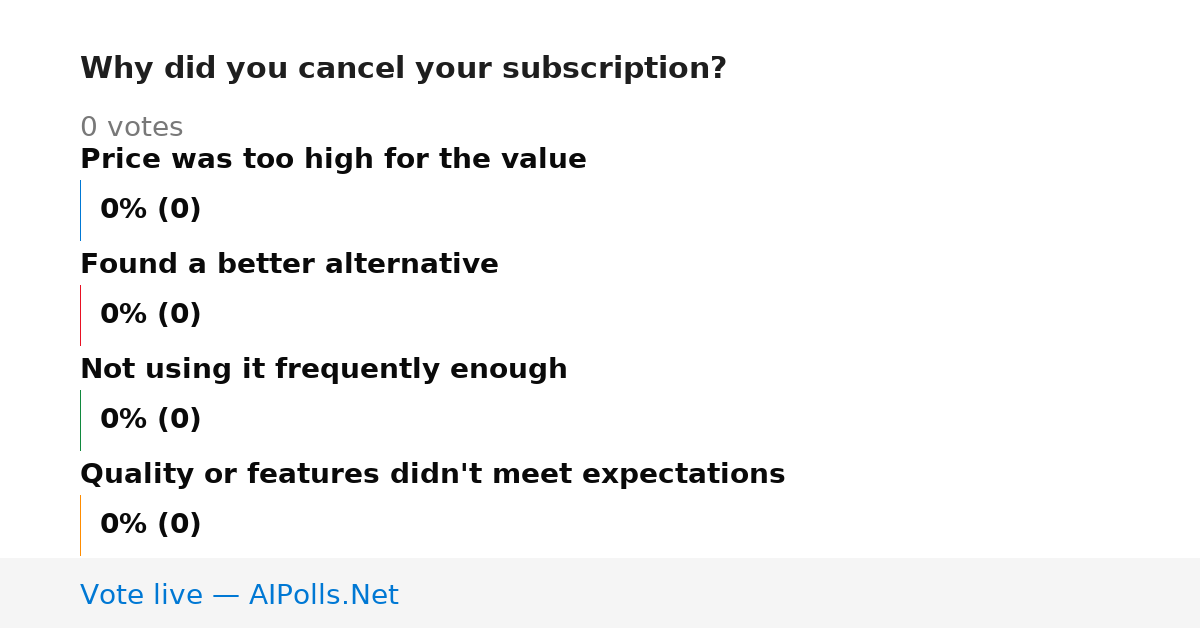 Why did you cancel your subscription?

0 votes

Price was too high for the value

0% (0)

Found a better alternative

0% (0)

Not using it frequently enough

0% (0)

Quality or features didn't meet expectations

0% (0)

Vote live — AIPolls.Net